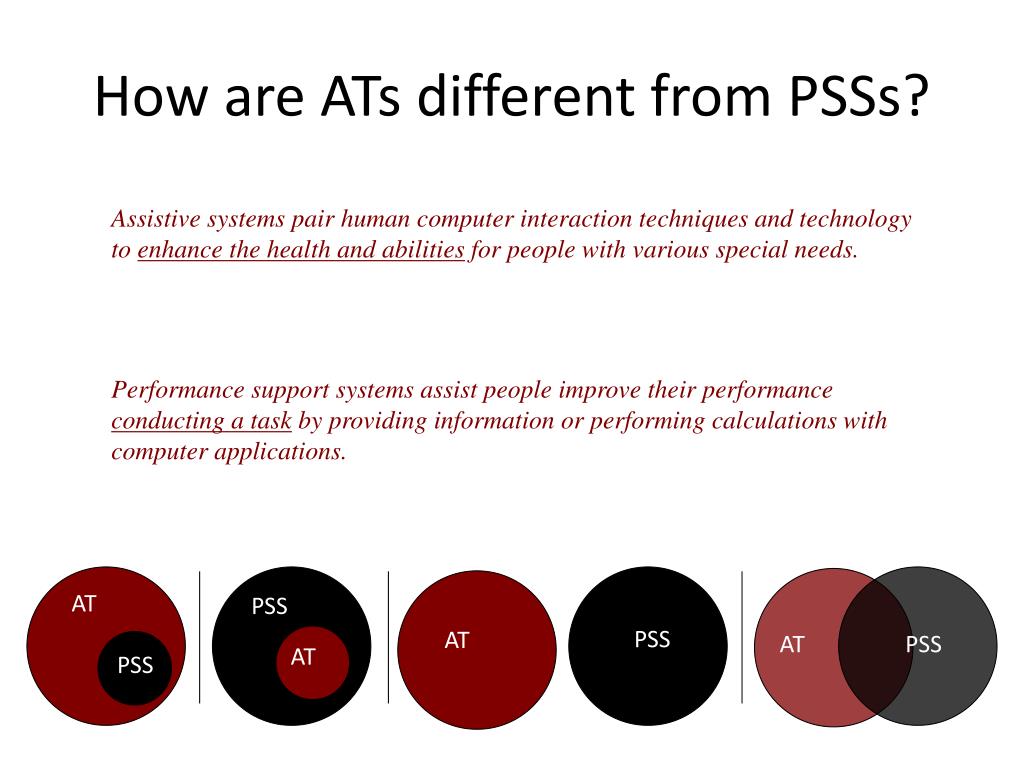 How are ATs different from PSSs?

Assistive systems pair human computer interaction techniques and technology to enhance the health and abilities for people with various special needs.

Performance support systems assist people improve their performance conducting a task by providing information or performing calculations with computer applications.

AT
PSS

PSS
AT

AT

PSS

AT
PSS